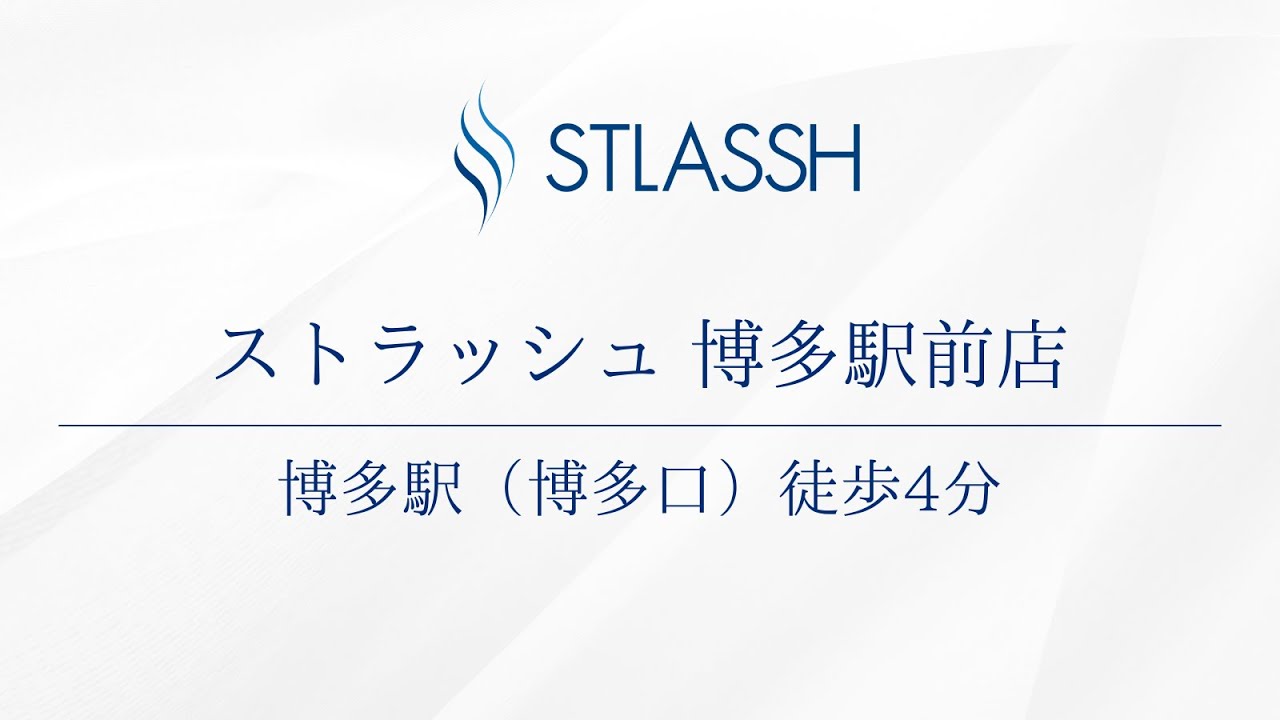 STLASSH

ストラッシュ 博多駅前店

博多駅（博多口）徒歩4分